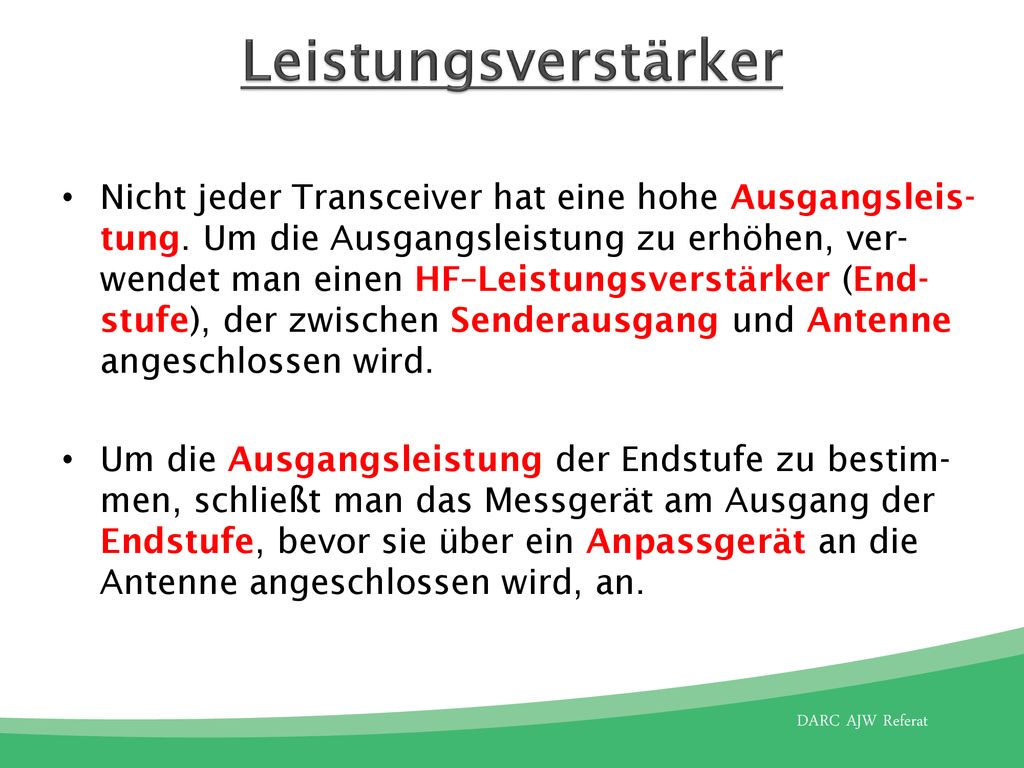 Leistungsverstärker

• Nicht jeder Transceiver hat eine hohe Ausgangsleistung. Um die Ausgangsleistung zu erhöhen, verwendet man einen HF–Leistungsverstärker (Endstufe), der zwischen Senderausgang und Antenne angeschlossen wird.

• Um die Ausgangsleistung der Endstufe zu bestimmen, schließt man das Messgerät am Ausgang der Endstufe, bevor sie über ein Anpassgerät an die Antenne angeschlossen wird, an.

DARC AJW Referat